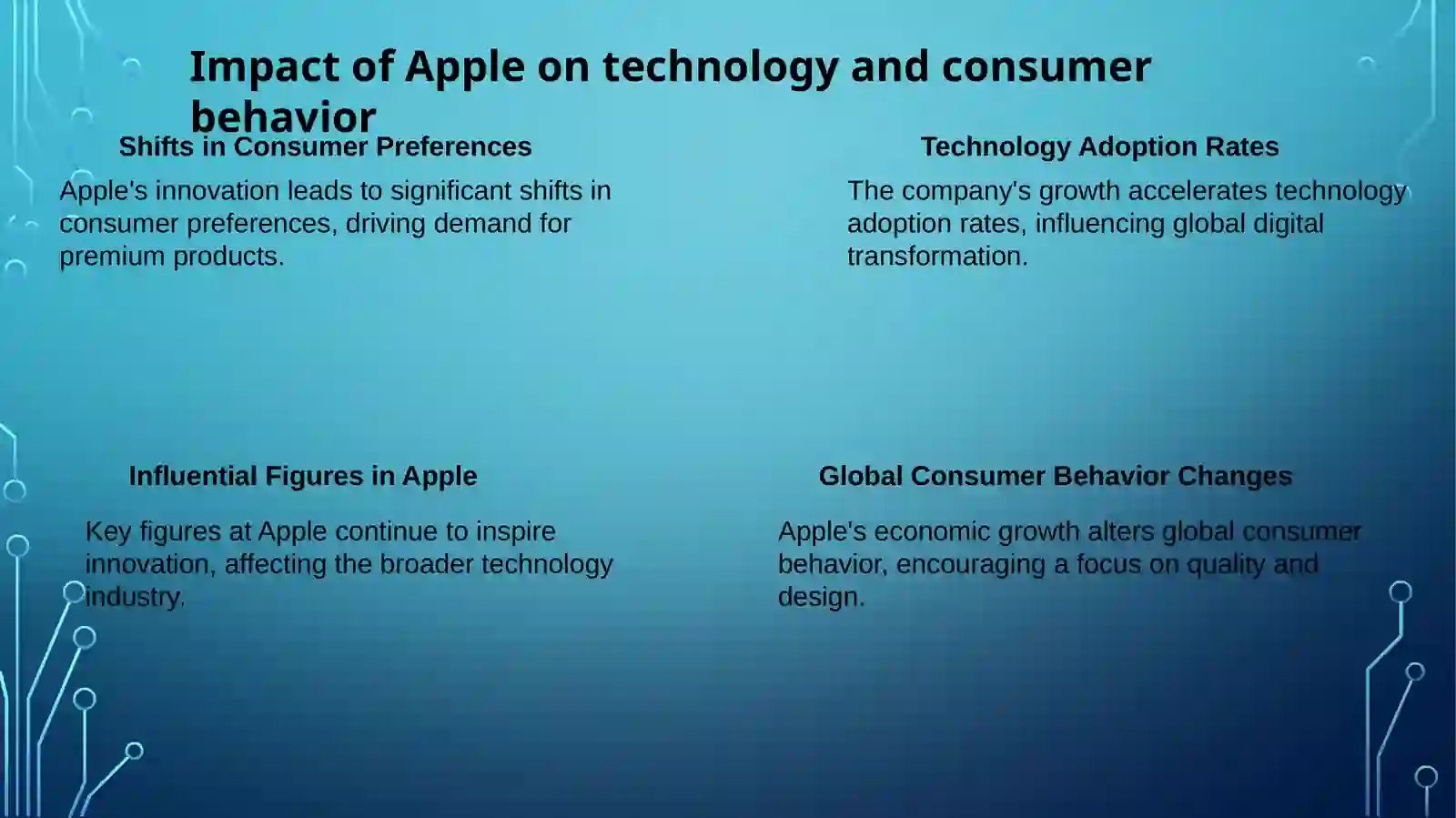 Impact of Apple on technology and consumer behavior

Shifts in Consumer Preferences

Apple's innovation leads to significant shifts in consumer preferences, driving demand for premium products.

Technology Adoption Rates

The company's growth accelerates technology adoption rates, influencing global digital transformation.

Influential Figures in Apple

Key figures at Apple continue to inspire innovation, affecting the broader technology industry.

Global Consumer Behavior Changes

Apple's economic growth alters global consumer behavior, encouraging a focus on quality and design.